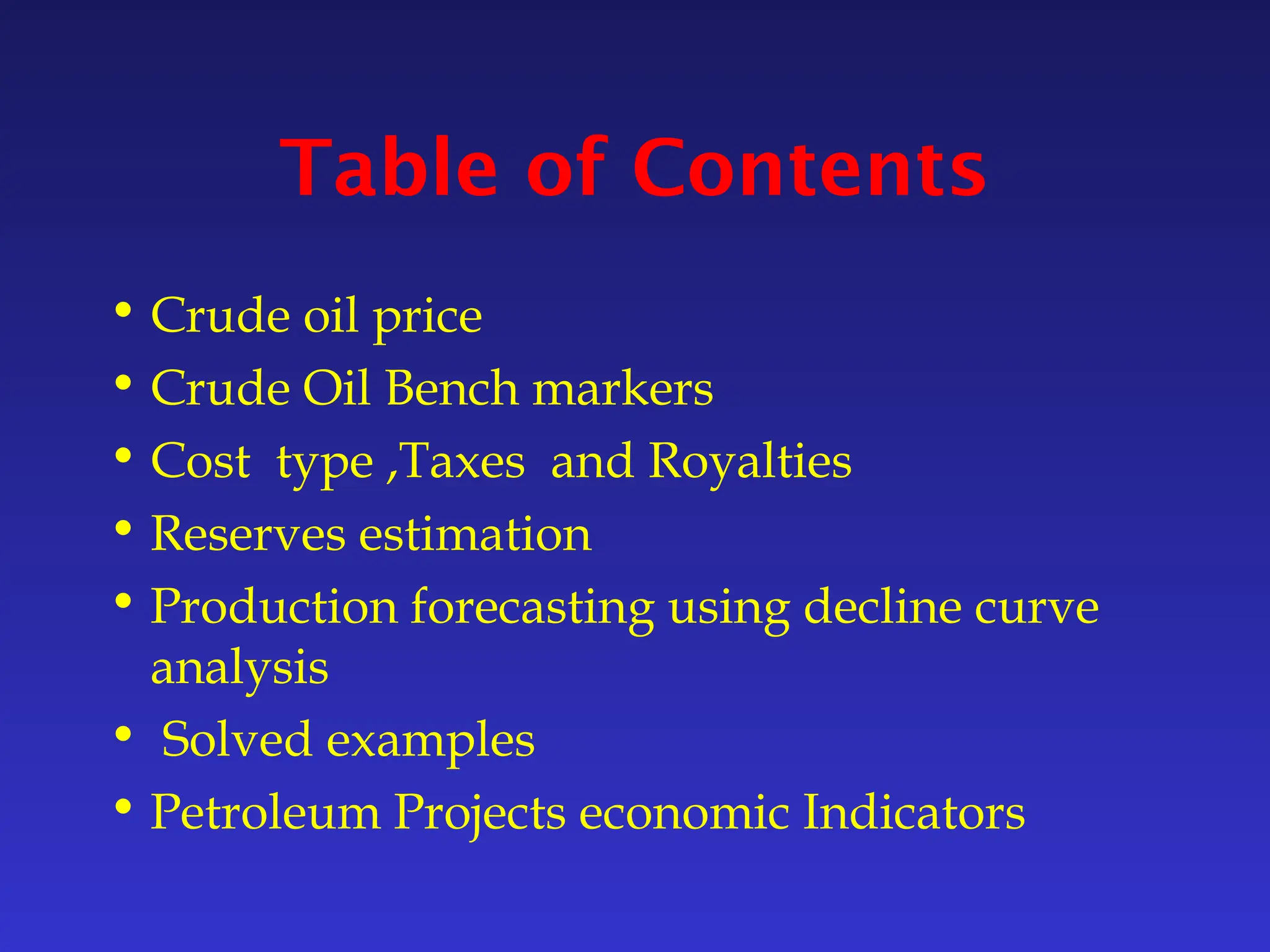 Table of Contents

• Crude oil price
• Crude Oil Bench markers
• Cost type ,Taxes and Royalties
• Reserves estimation
• Production forecasting using decline curve analysis
• Solved examples
• Petroleum Projects economic Indicators